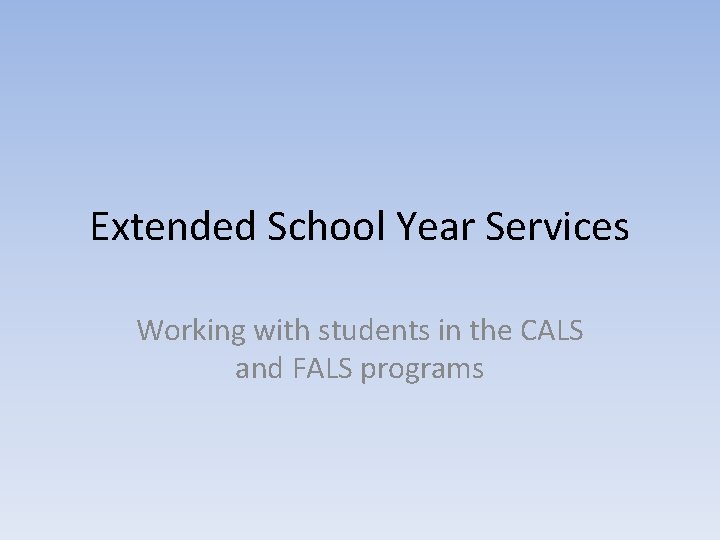 Extended School Year Services

Working with students in the CALS and FALS programs